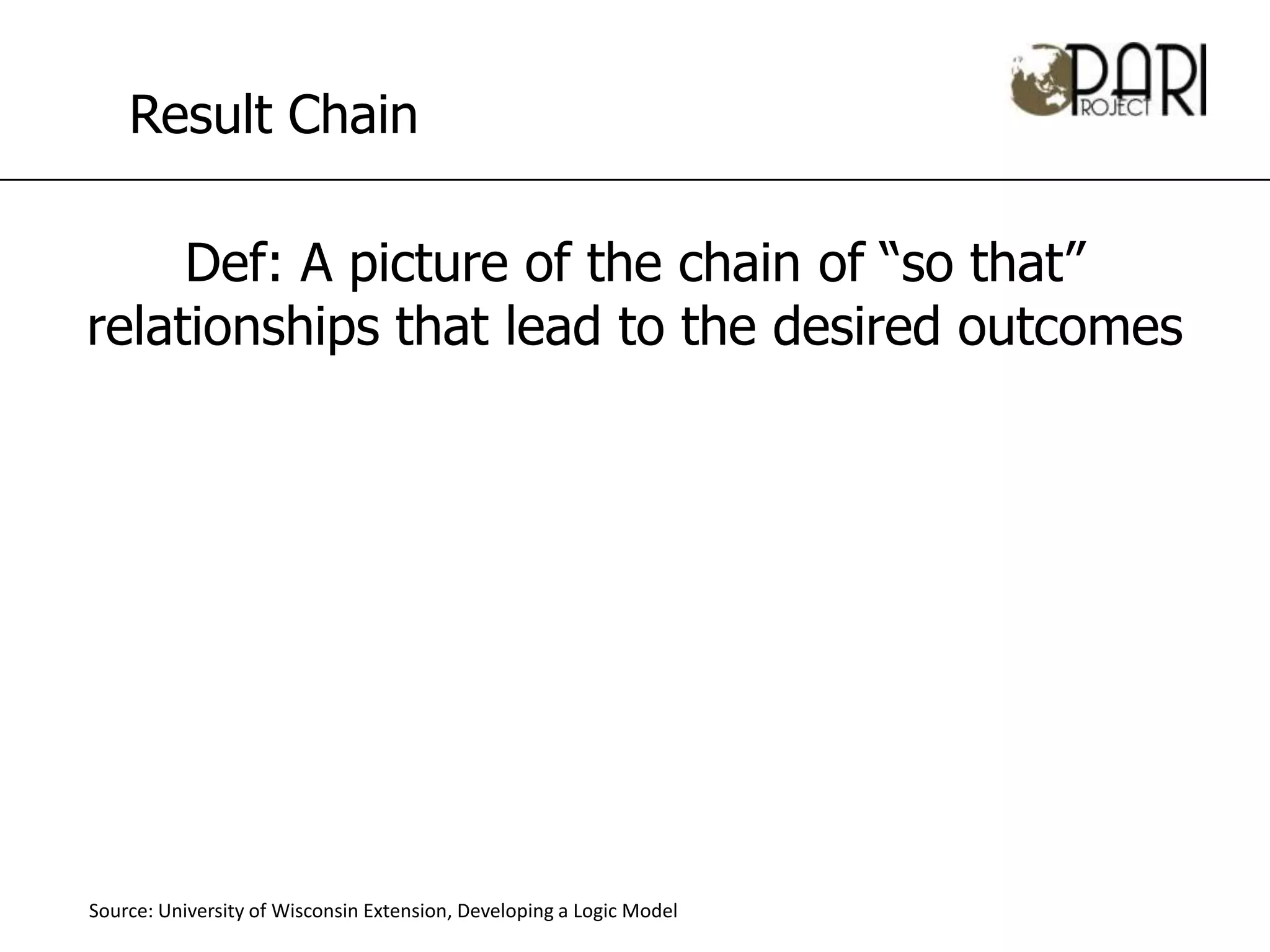 Result Chain

PARI PROJECT

Def: A picture of the chain of “so that” relationships that lead to the desired outcomes

Source: University of Wisconsin Extension, Developing a Logic Model